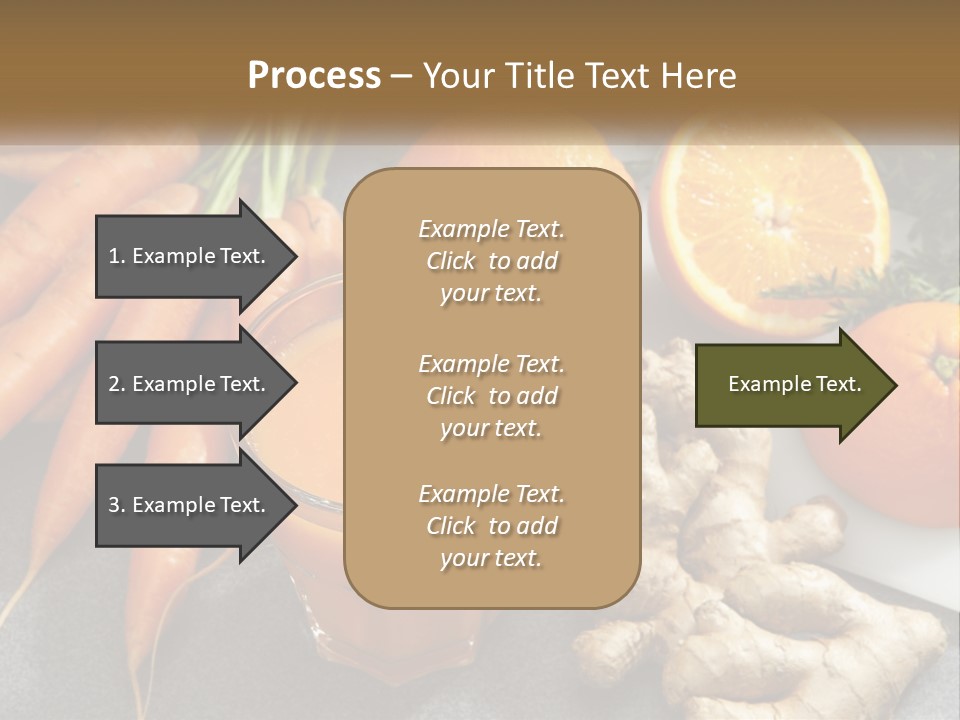 Process – Your Title Text Here

1. Example Text.

2. Example Text.

3. Example Text.

Example Text. Click to add your text.

Example Text. Click to add your text.

Example Text. Click to add your text.

Example Text.